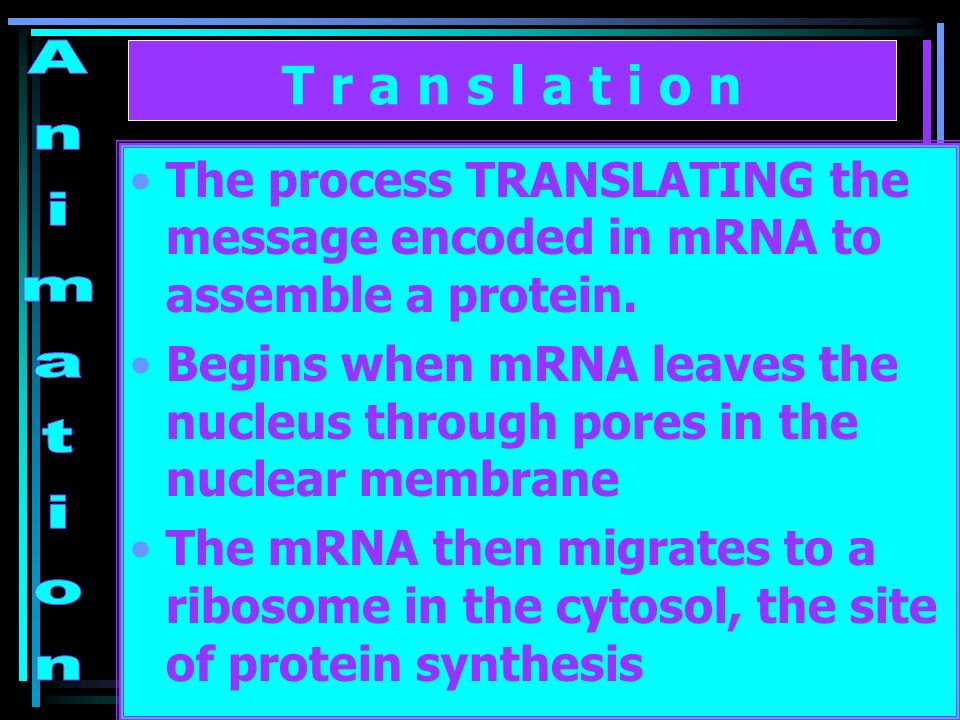 Animation

Translation

• The process TRANSLATING the message encoded in mRNA to assemble a protein.

• Begins when mRNA leaves the nucleus through pores in the nuclear membrane

• The mRNA then migrates to a ribosome in the cytosol, the site of protein synthesis